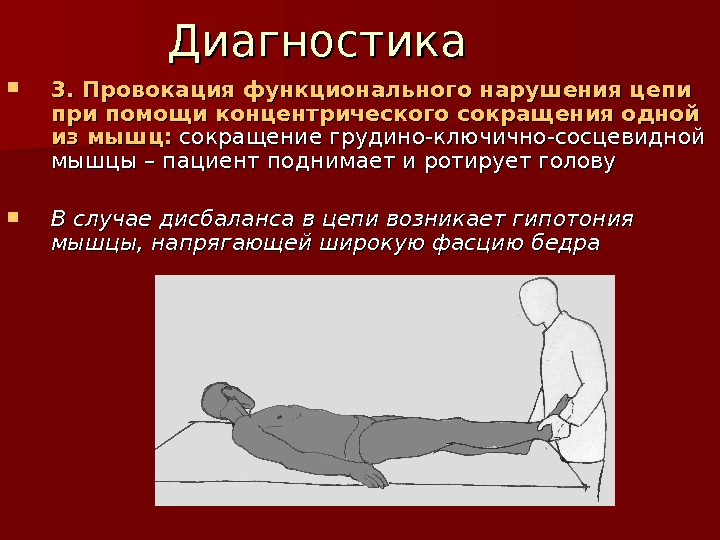 Диагностика

3. Провокация функционального нарушения цепи при помощи концентрического сокращения одной из мышц: сокращение грудино-ключично-сосцевидной мышцы – пациент поднимает и ротирует голову

В случае дисбаланса в цепи возникает гипотония мышцы, напрягающей широкую фасцию бедра